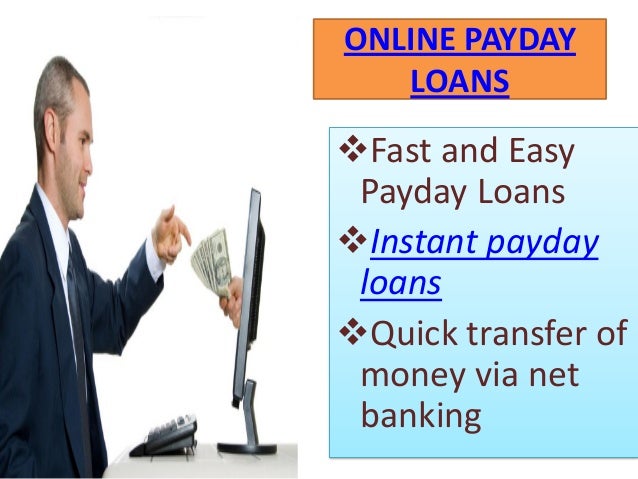 ONLINE PAYDAY LOANS

❖Fast and Easy Payday Loans

❖Instant payday loans

❖Quick transfer of money via net banking